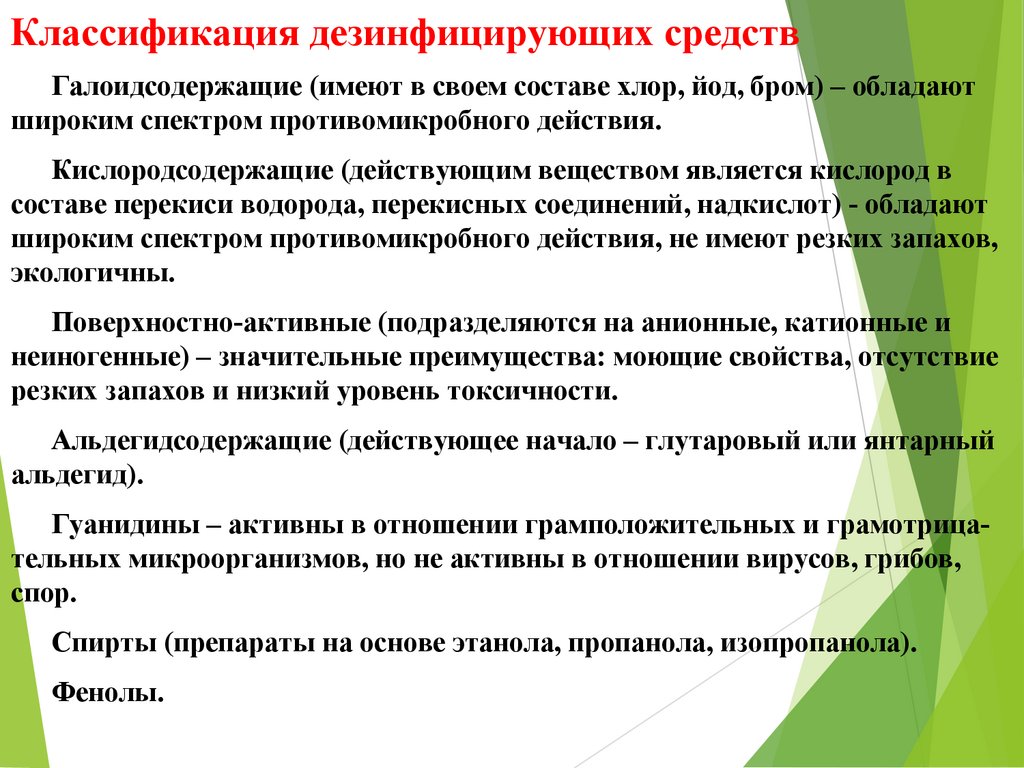 Классификация дезинфицирующих средств

Галоидсодержащие (имеют в своем составе хлор, йод, бром) – обладают широким спектром противомикробного действия.

Кислородсодержащие (действующим веществом является кислород в составе перекиси водорода, перекисных соединений, надкислот) - обладают широким спектром противомикробного действия, не имеют резких запахов, экологичны.

Поверхностно-активные (подразделяются на анионные, катионные и неиногенные) – значительные преимущества: моющие свойства, отсутствие резких запахов и низкий уровень токсичности.

Альдегидсодержащие (действующее начало – глутаровый или янтарный альдегид).

Гуанидины – активны в отношении грамположительных и грамотрицательных микроорганизмов, но не активны в отношении вирусов, грибов, спор.

Спирты (препараты на основе этанола, пропанола, изопропанола).

Фенолы.